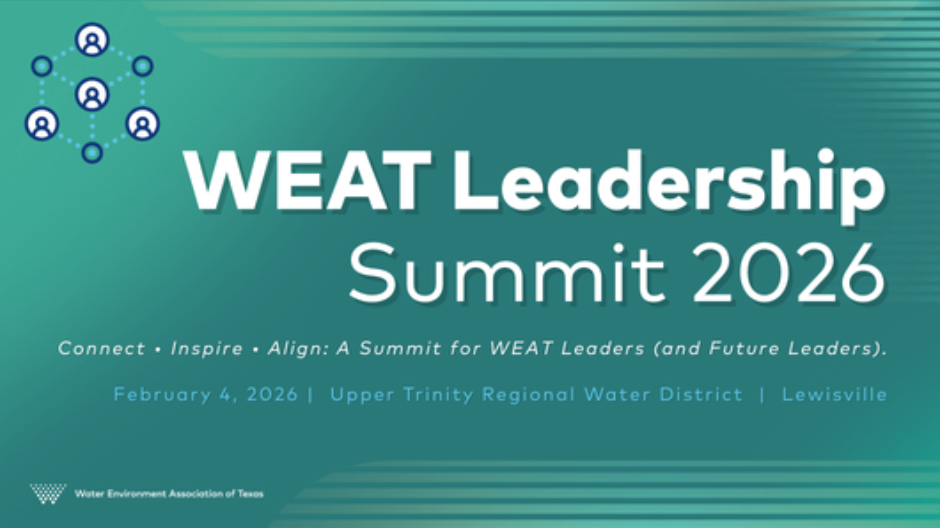 WEAT Leadership
Summit 2026

Connect • Inspire • Align: A Summit for WEAT Leaders (and Future Leaders).

February 4, 2026 | Upper Trinity Regional Water District | Lewisville

Water Environment Association of Texas